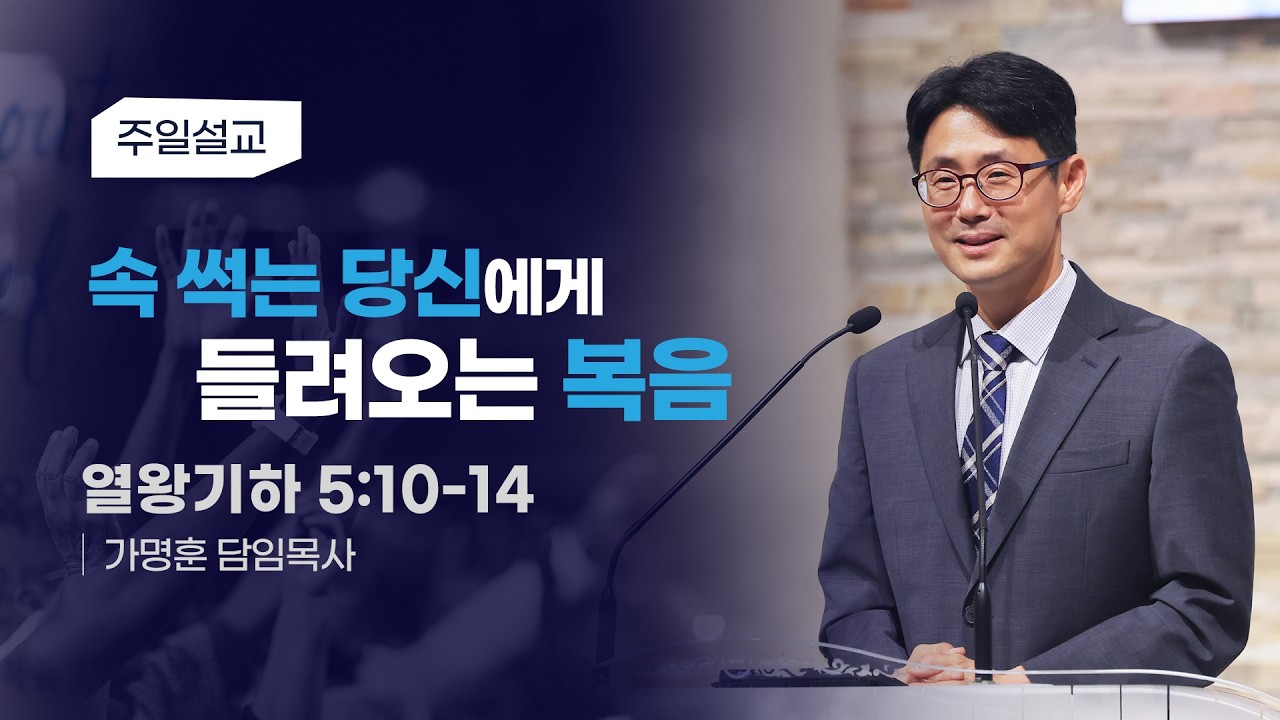 주일설교

속 썩는 당신에게
들려오는 복음

열왕기하 5:10-14

가명훈 담임목사